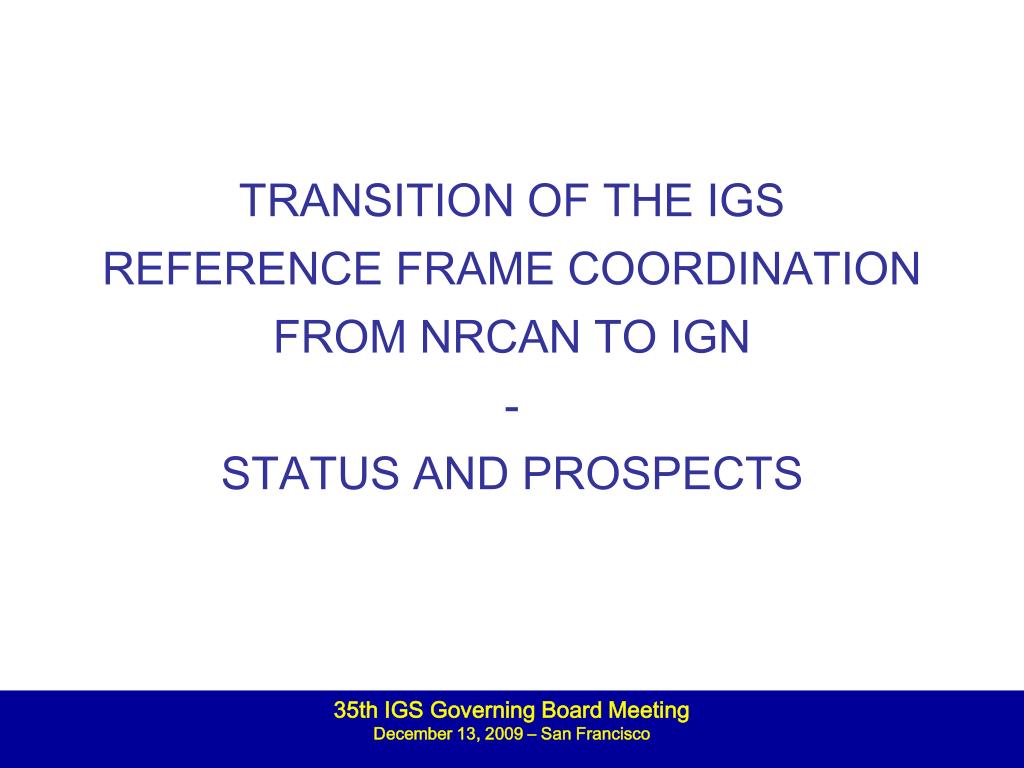 TRANSITION OF THE IGS
REFERENCE FRAME COORDINATION
FROM NRCAN TO IGN
-
STATUS AND PROSPECTS

35th IGS Governing Board Meeting
December 13, 2009 – San Francisco